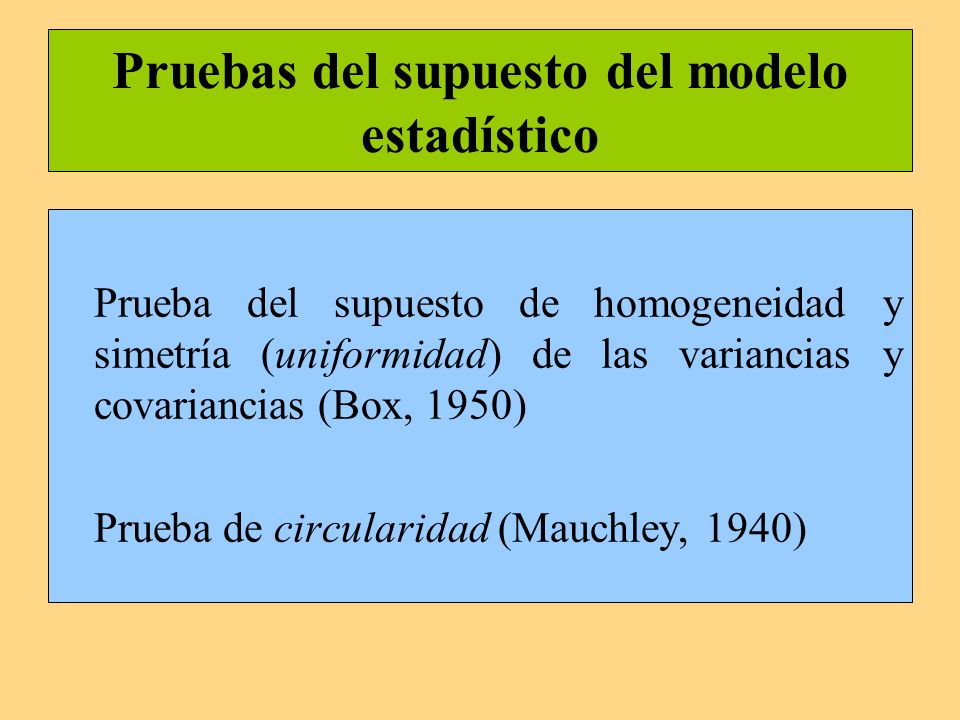 Pruebas del supuesto del modelo estadístico

Prueba del supuesto de homogeneidad y simetría (uniformidad) de las variancias y covariancias (Box, 1950)

Prueba de circularidad (Mauchley, 1940)